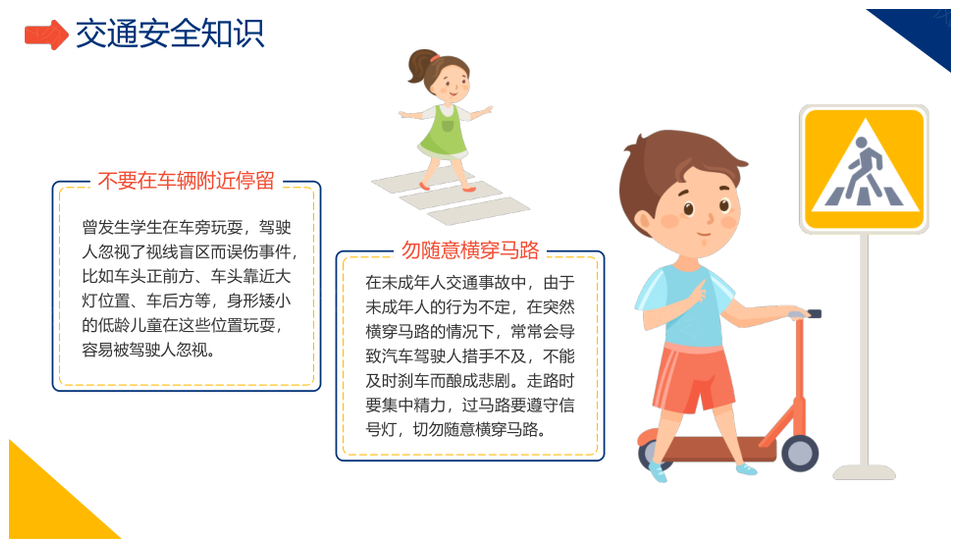 交通安全知识

不要在车辆附近停留

曾发生学生在车旁玩耍，驾驶人忽视了视线盲区而误伤事件，比如车头正前方、车头靠近大灯位置、车后方等，身形矮小的低龄儿童在这些位置玩耍，容易被驾驶人忽视。

勿随意横穿马路

在未成年人交通事故中，由于未成年人的行为不定，在突然横穿马路的情况下，常常会导致汽车驾驶人措手不及，不能及时刹车而酿成悲剧。走路时要集中精力，过马路要遵守信号灯，切勿随意横穿马路。